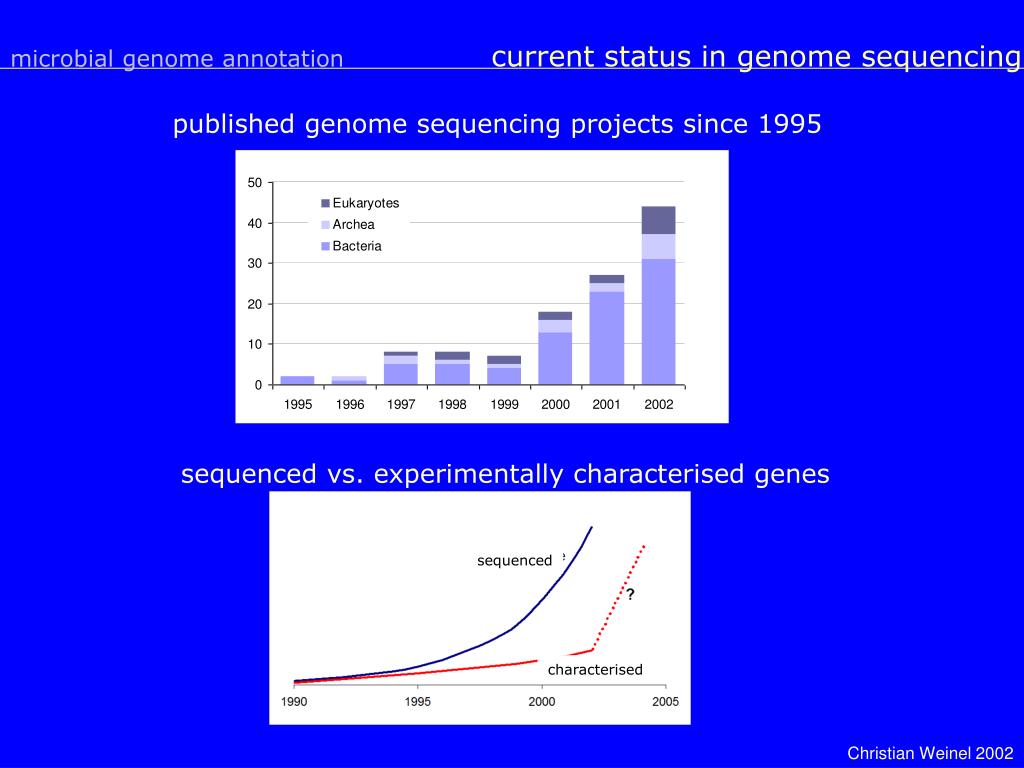 microbial genome annotation

current status in genome sequencing

published genome sequencing projects since 1995

50
40
30
20
10
0

Eukaryotes
Archea
Bacteria

1995 1996 1997 1998 1999 2000 2001 2002

sequenced vs. experimentally characterised genes

sequenced
?
characterised

1990 1995 2000 2005

Christian Weinel 2002